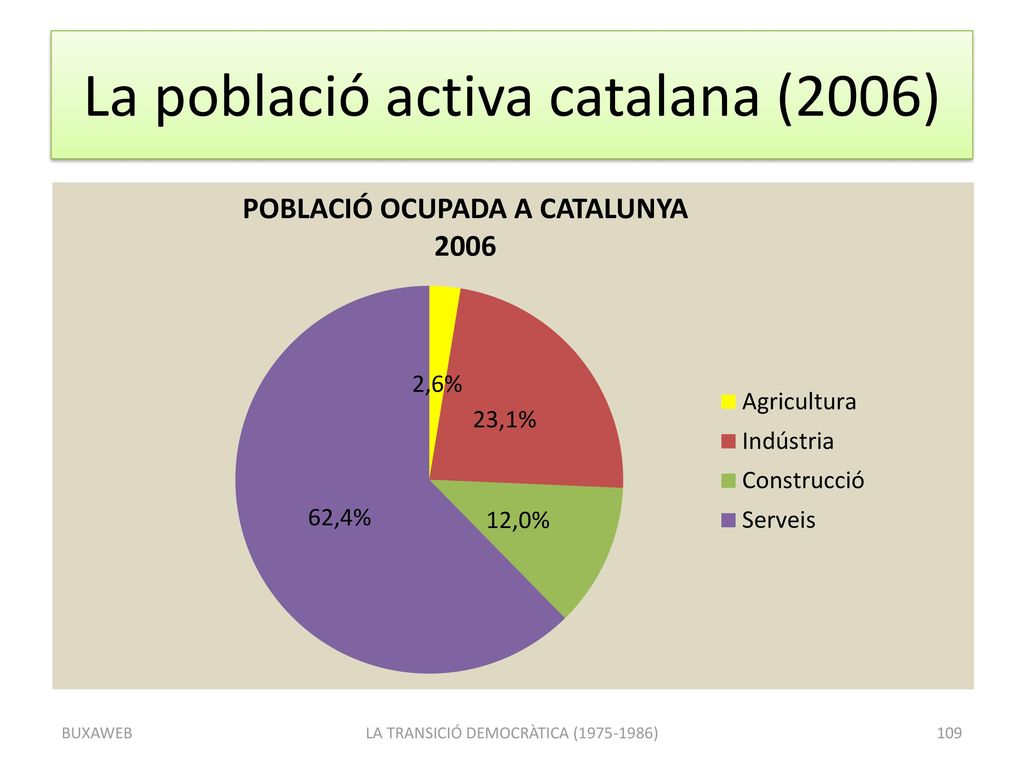 La població activa catalana (2006)

POBLACIÓ OCUPADA A CATALUNYA 2006

2,6%
23,1%
12,0%
62,4%

Agricultura
Indústria
Construcció
Serveis

BUXAWEB
LA TRANSICIÓ DEMOCRÀTICA (1975-1986)
109